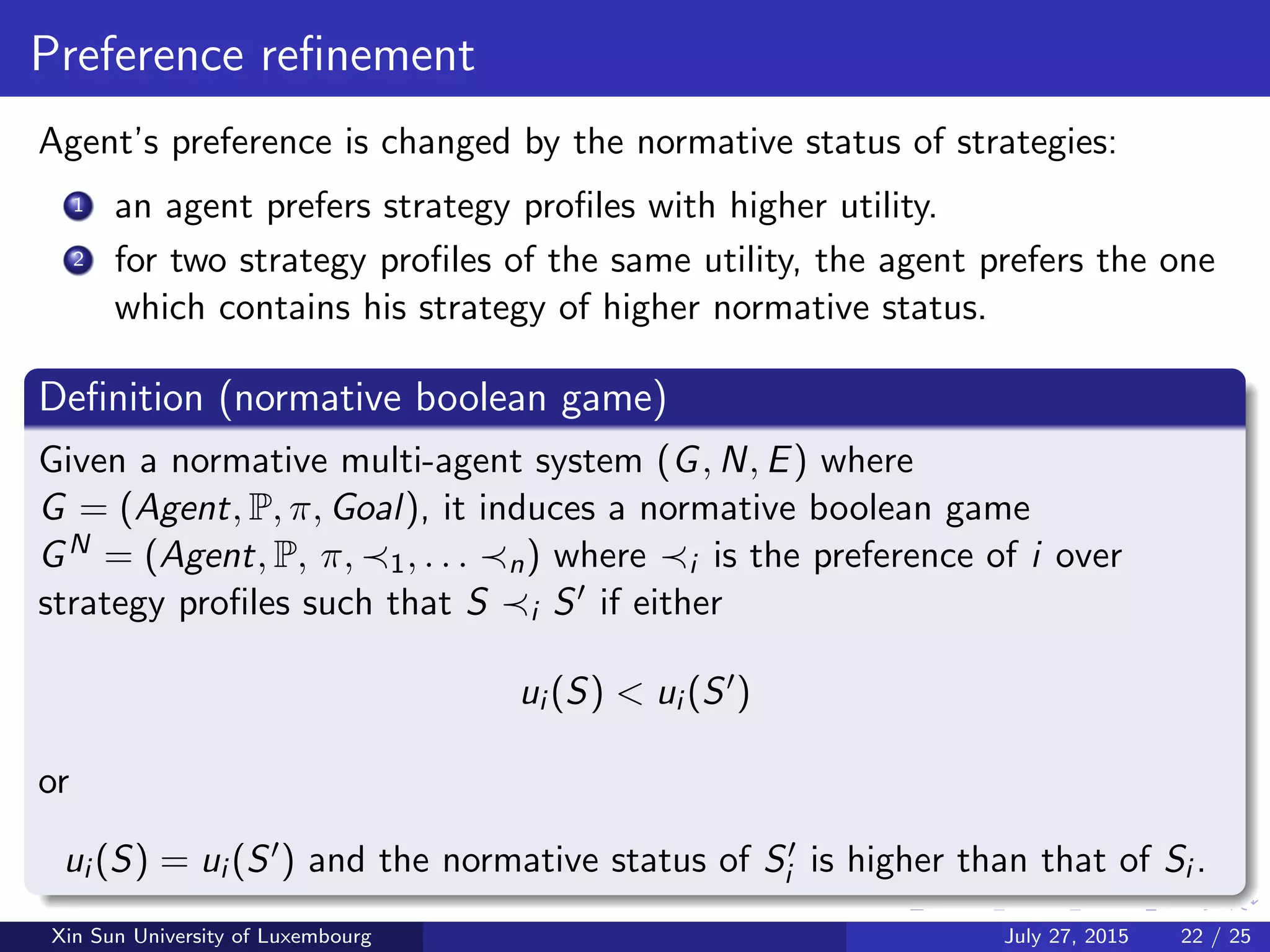 Preference refinement

Agent's preference is changed by the normative status of strategies:

1 an agent prefers strategy profiles with higher utility.

2 for two strategy profiles of the same utility, the agent prefers the one which contains his strategy of higher normative status.

Definition (normative boolean game)

Given a normative multi-agent system $(G, N, E)$ where $G = (Agent, \mathbb{P}, \pi, Goal)$, it induces a normative boolean game $G^N = (Agent, \mathbb{P}, \pi, \prec_1, \ldots \prec_n)$ where $\prec_i$ is the preference of $i$ over strategy profiles such that $S \prec_i S'$ if either

$u_i(S) < u_i(S')$

or

$u_i(S) = u_i(S')$ and the normative status of $S'_i$ is higher than that of $S_i$.

Xin Sun University of Luxembourg July 27, 2015 22 / 25